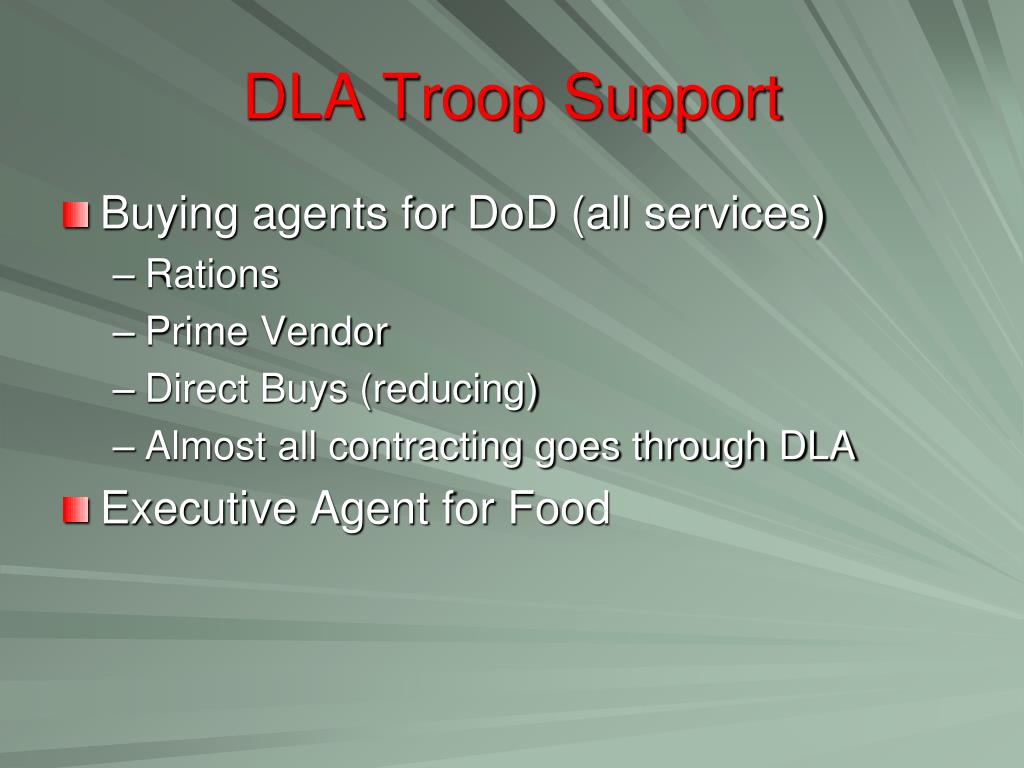 DLA Troop Support

Buying agents for DoD (all services)
– Rations
– Prime Vendor
– Direct Buys (reducing)
– Almost all contracting goes through DLA

Executive Agent for Food